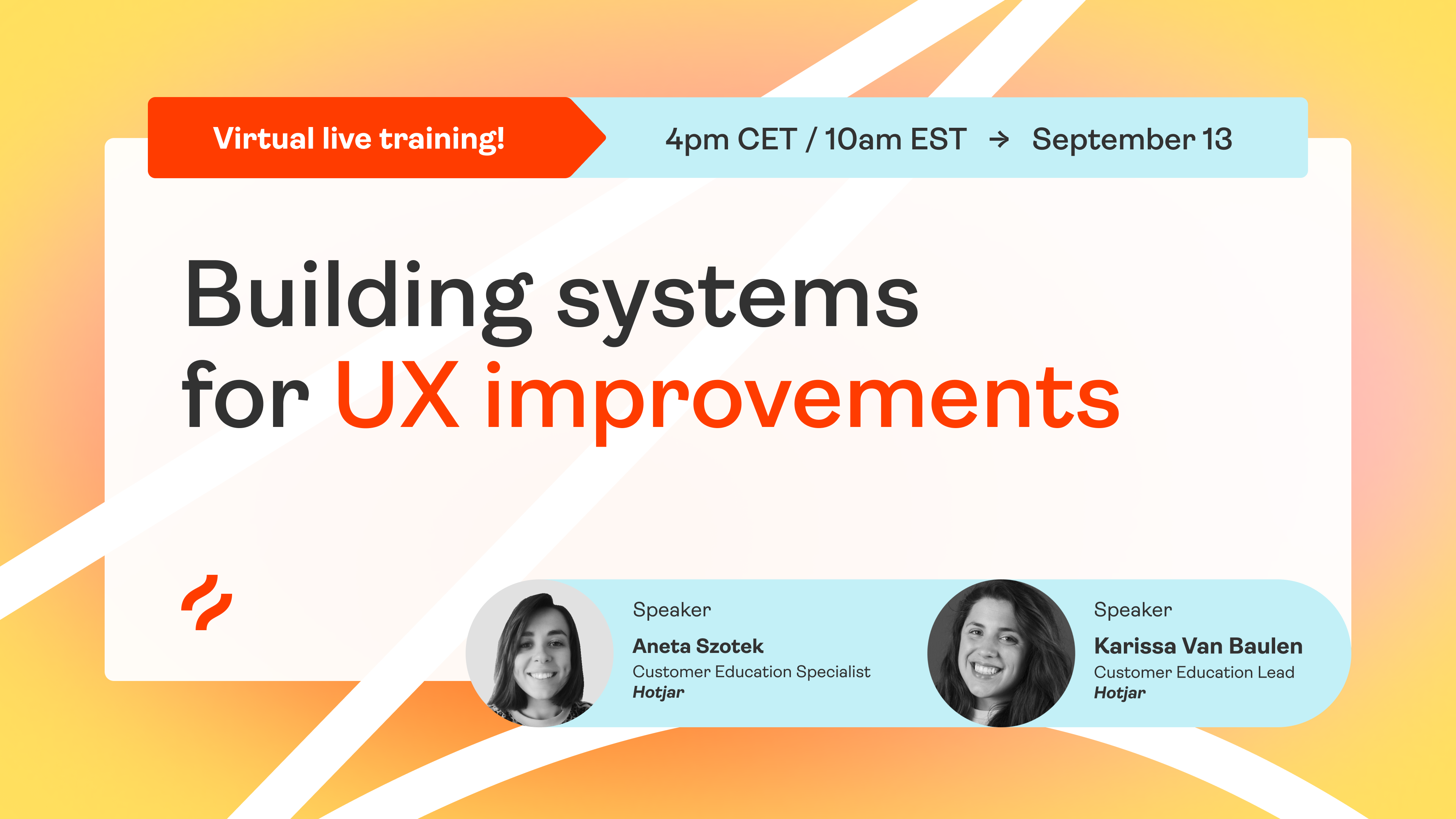 Virtual live training!

4pm CET / 10am EST → September 13

Building systems for UX improvements

Speaker
Aneta Szotek
Customer Education Specialist
Hotjar

Speaker
Karissa Van Baulen
Customer Education Lead
Hotjar